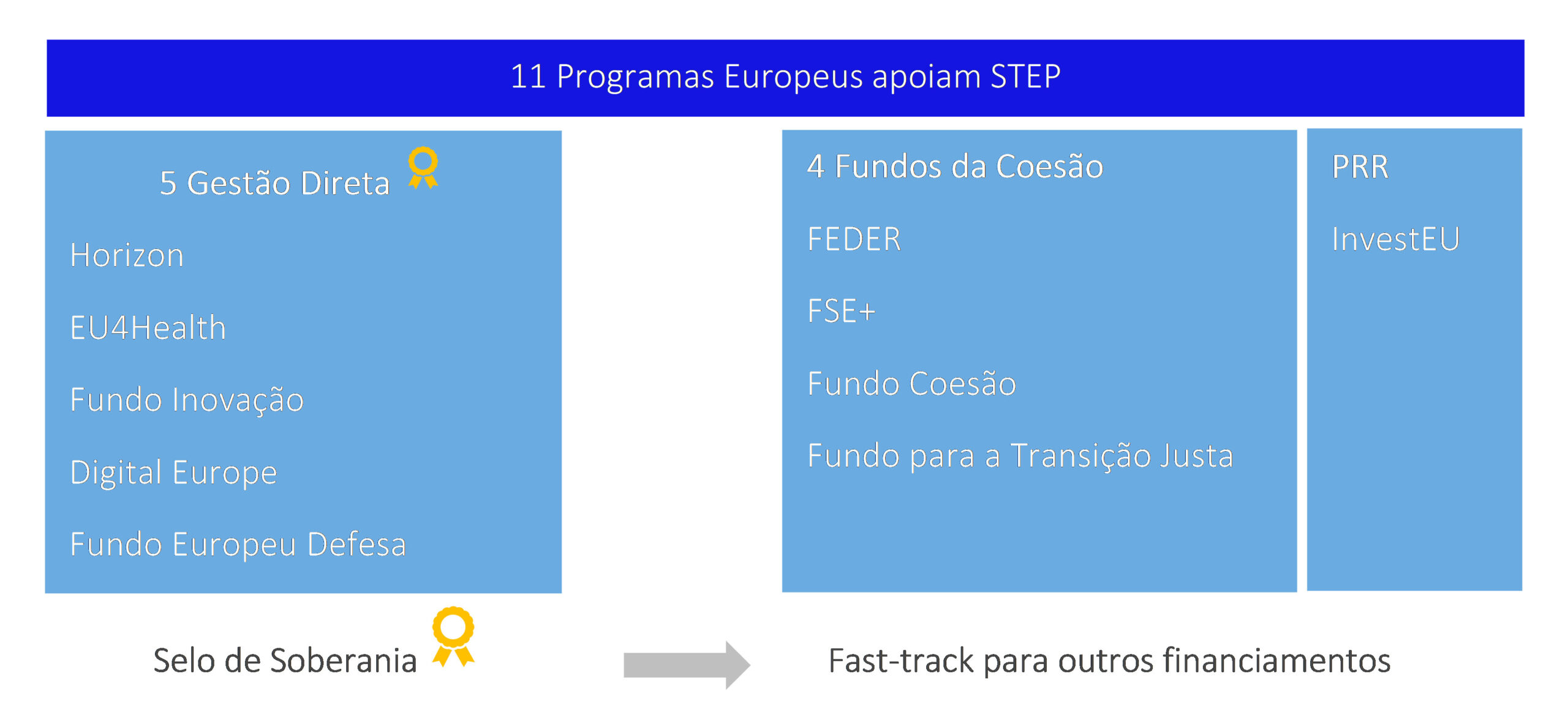 11 Programas Europeus apoiam STEP

5 Gestão Direta

Horizon

EU4Health

Fundo Inovação

Digital Europe

Fundo Europeu Defesa

4 Fundos da Coesão

FEDER

FSE+

Fundo Coesão

Fundo para a Transição Justa

PRR

InvestEU

Selo de Soberania

Fast-track para outros financiamentos